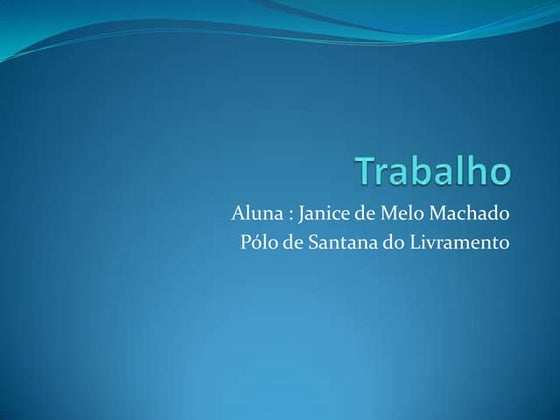 Trabalho

Aluna : Janice de Melo Machado
Pólo de Santana do Livramento